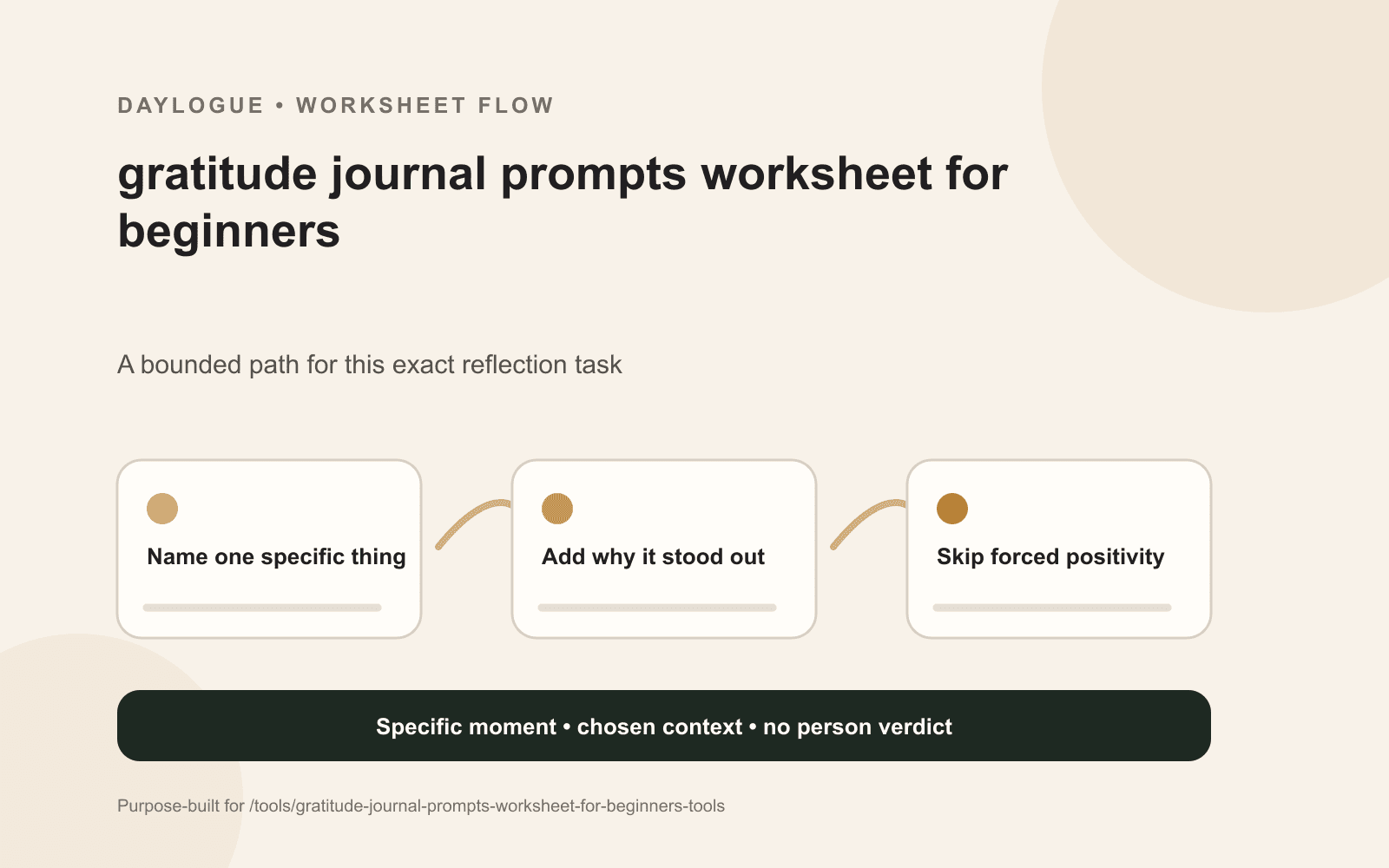 DAYLOGUE • WORKSHEET FLOW

gratitude journal prompts worksheet for beginners

A bounded path for this exact reflection task

Name one specific thing

Add why it stood out

Skip forced positivity

Specific moment • chosen context • no person verdict

Purpose-built for /tools/gratitude-journal-prompts-worksheet-for-beginners-tools